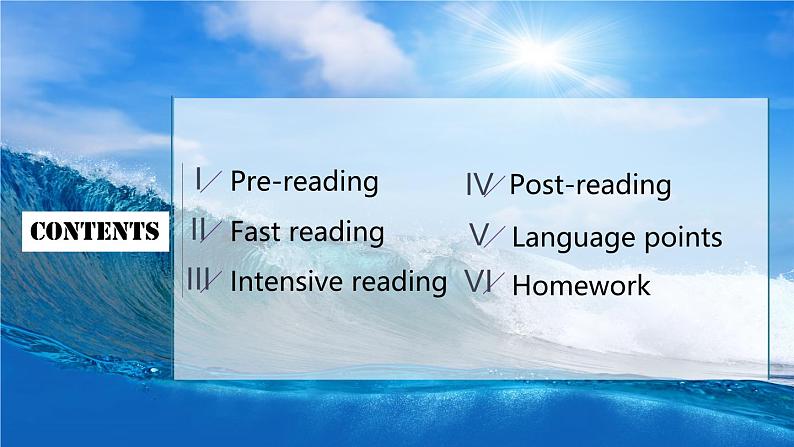 CONTENTS

Ⅰ/ Pre-reading

Ⅱ/ Fast reading

Ⅲ/ Intensive reading

Ⅳ/ Post-reading

Ⅴ/ Language points

Ⅵ/ Homework